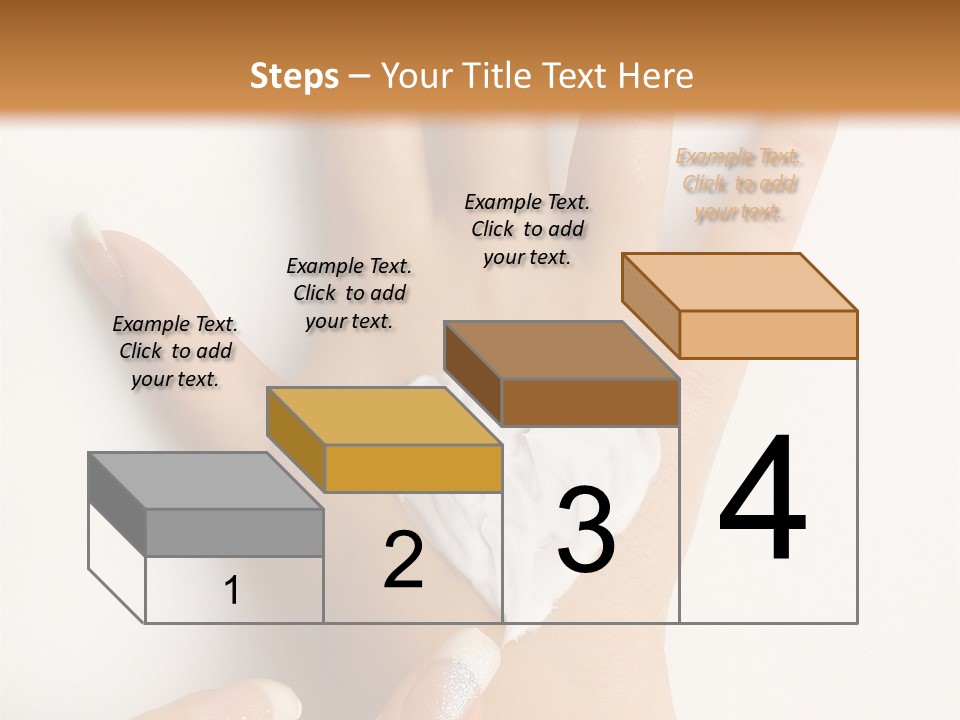 Steps – Your Title Text Here

Example Text. Click to add your text.

Example Text. Click to add your text.

Example Text. Click to add your text.

Example Text. Click to add your text.

1

2

3

4